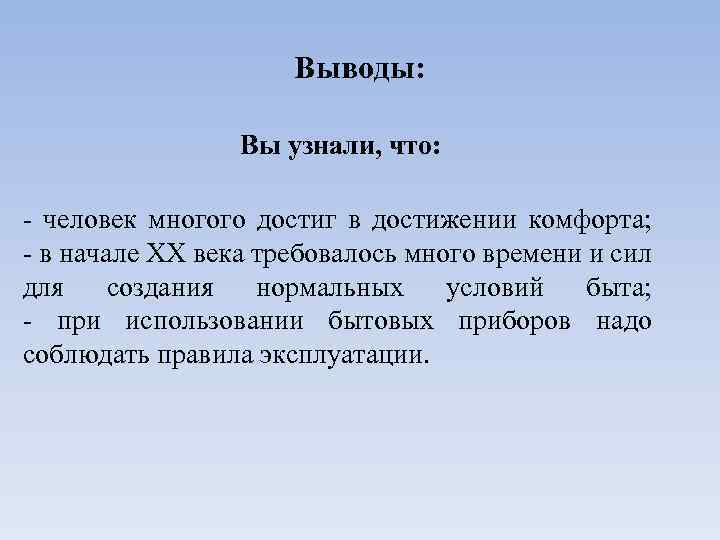 Выводы:

Вы узнали, что:

- человек многого достиг в достижении комфорта;
- в начале XX века требовалось много времени и сил для создания нормальных условий быта;
- при использовании бытовых приборов надо соблюдать правила эксплуатации.